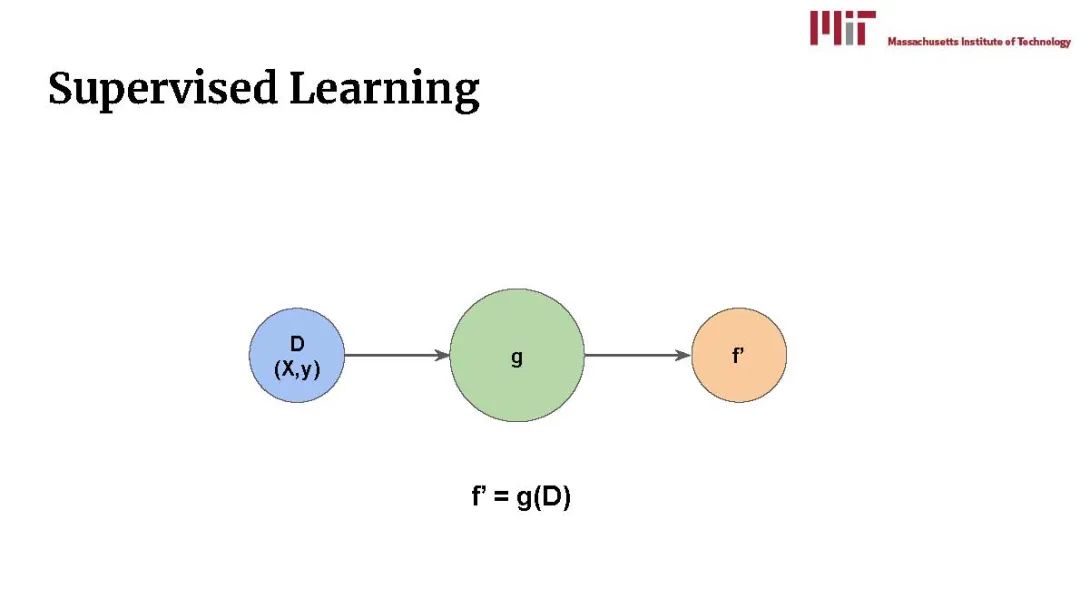 MIT Massachusetts Institute of Technology

Supervised Learning

D
(X,y)

g

f'

f' = g(D)